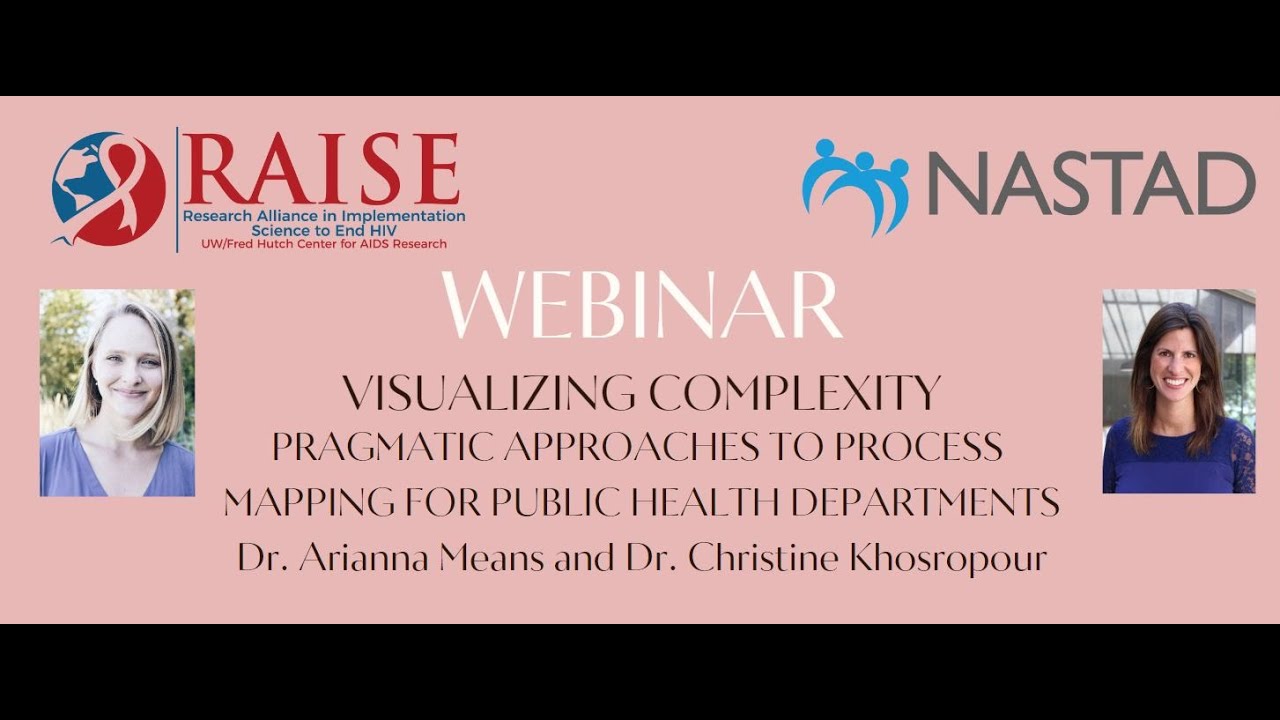 RAISE
Research Alliance in Implementation Science to End HIV
UW/Fred Hutch Center for AIDS Research

NASTAD

WEBINAR

VISUALIZING COMPLEXITY
PRAGMATIC APPROACHES TO PROCESS MAPPING FOR PUBLIC HEALTH DEPARTMENTS
Dr. Arianna Means and Dr. Christine Khosropour